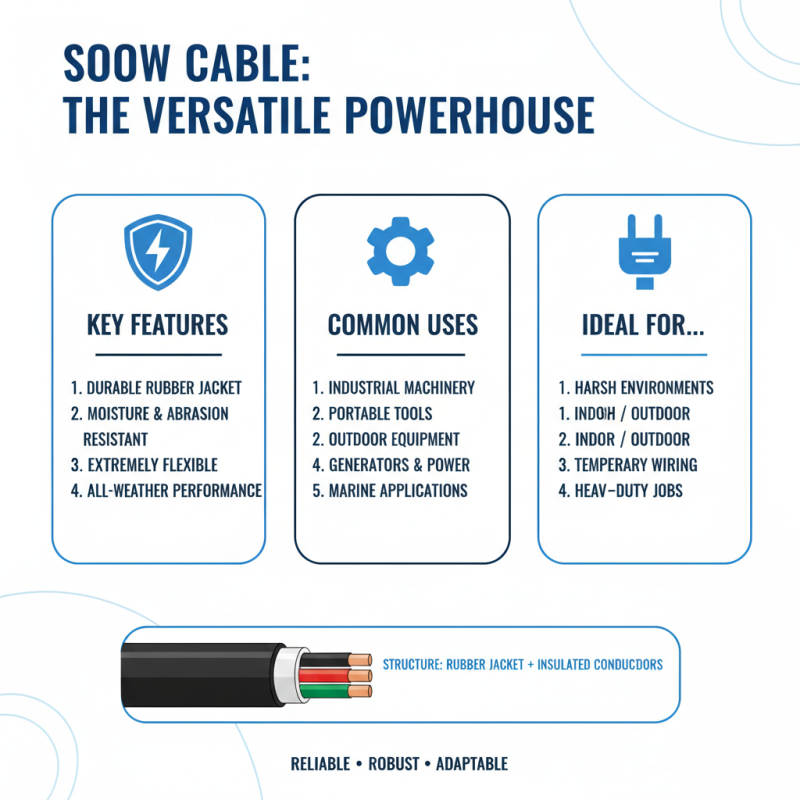 SOOW CABLE:
THE VERSATILE POWERHOUSE

KEY FEATURES

1. DURABLE RUBBER JACKET
2. MOISTURE & ABRASION RESISTANT
3. EXTREMELY FLEXIBLE
4. ALL-WEATHER PERFORMANCE

COMMON USES

1. INDUSTRIAL MACHINERY
2. PORTABLE TOOLS
2. OUTDOOR EQUIPMENT
4. GENERATORS & POWER
5. MARINE APPLICATIONS

IDEAL FOR...

1. HARSH ENVIRONMENTS
1. INDOIH / OUTDOOR
2. INDOR / OUTDOOR
3. TEMPERARY WIRING
4. HEAV-DUTY JOBS

STRUCTURE: RUBBER JACKET + INSULATED CONDUCDORS

RELIABLE • ROBUST • ADAPTABLE